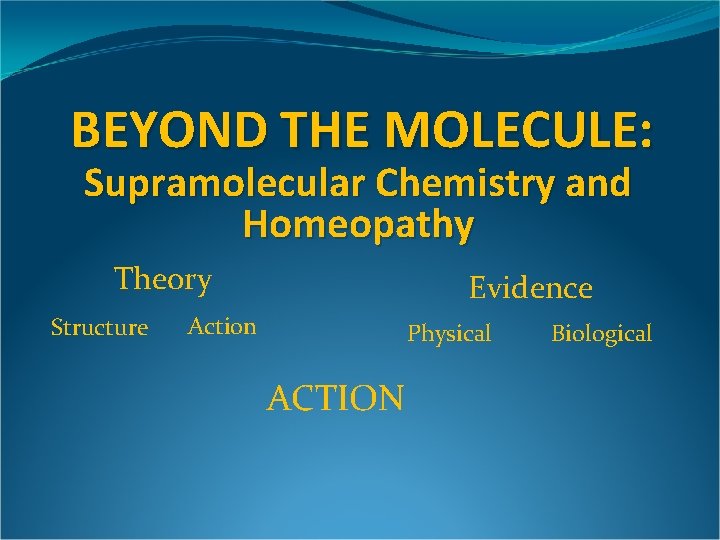 BEYOND THE MOLECULE:
Supramolecular Chemistry and Homeopathy

Theory

Structure Action

Evidence

Physical Biological

ACTION